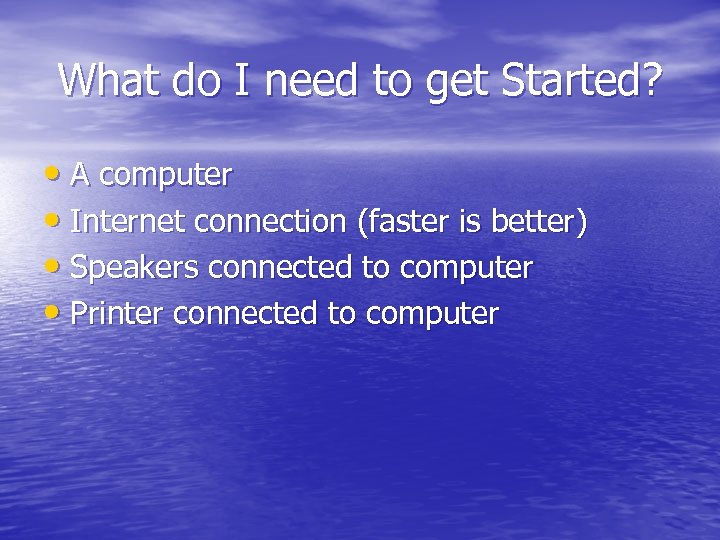 What do I need to get Started?

• A computer
• Internet connection (faster is better)
• Speakers connected to computer
• Printer connected to computer